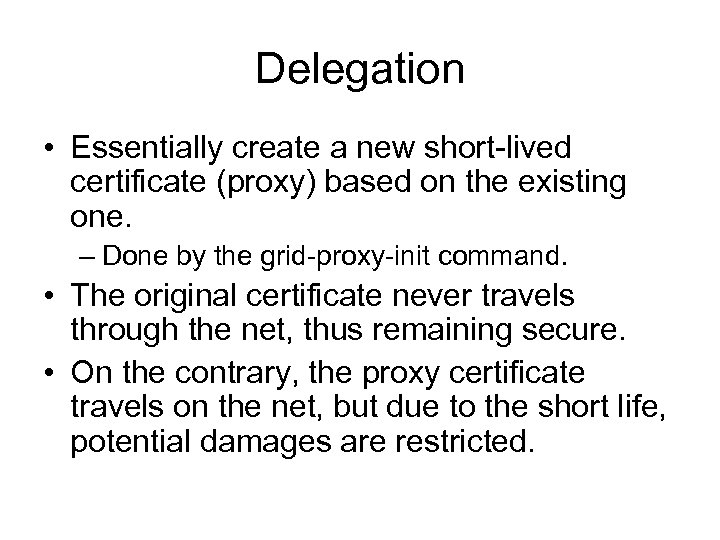 Delegation

• Essentially create a new short-lived certificate (proxy) based on the existing one.

– Done by the grid-proxy-init command.

• The original certificate never travels through the net, thus remaining secure.

• On the contrary, the proxy certificate travels on the net, but due to the short life, potential damages are restricted.